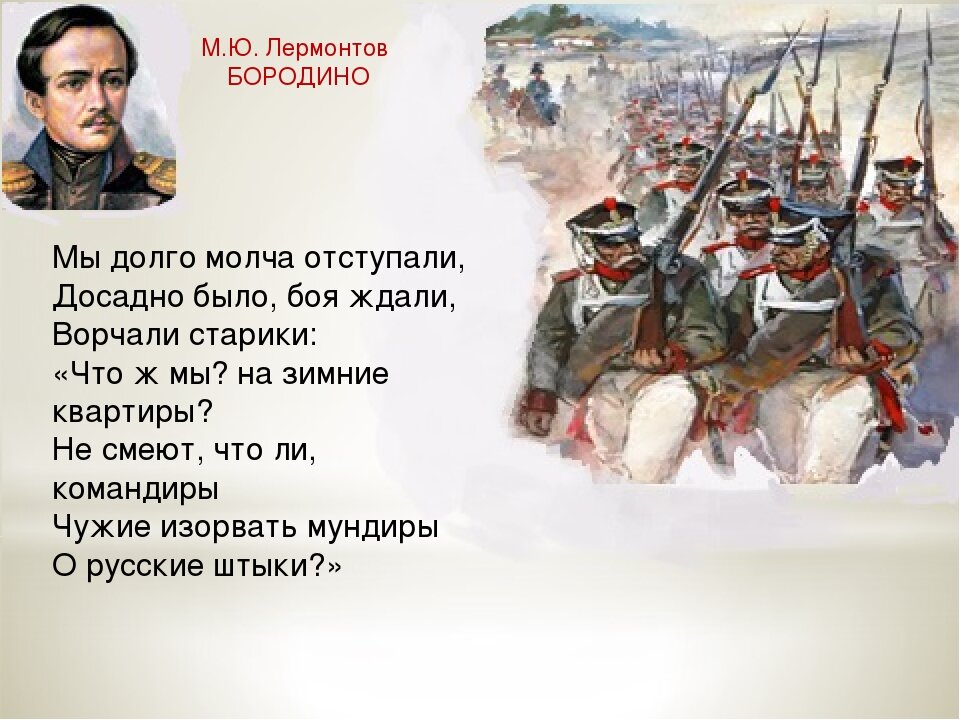 М.Ю. Лермонтов
БОРОДИНО

Мы долго молча отступали,
Досадно было, боя ждали,
Ворчали старики:
«Что ж мы? на зимние квартиры?
Не смеют, что ли, командиры
Чужие изорвать мундиры
О русские штыки?»